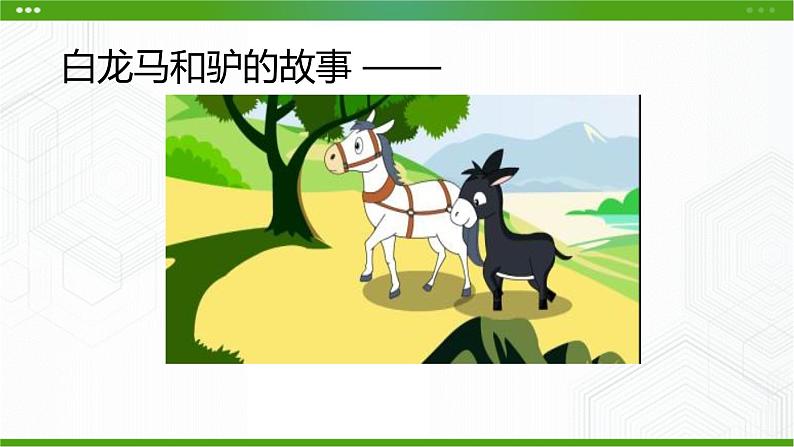 白龙马和驴的故事 ——